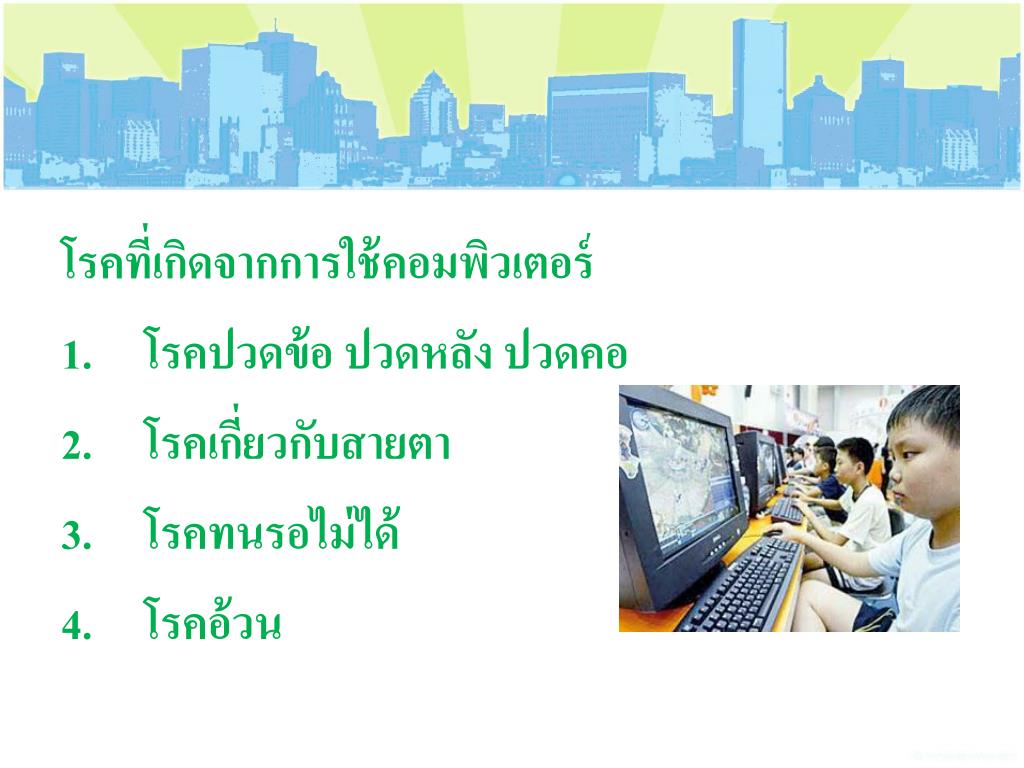 โรคที่เกิดจากการใช้คอมพิวเตอร์

1. โรคปวดข้อ ปวดหลัง ปวดคอ

2. โรคเกี่ยวกับสายตา

3. โรคทนรอไม่ได้

4. โรคอ้วน